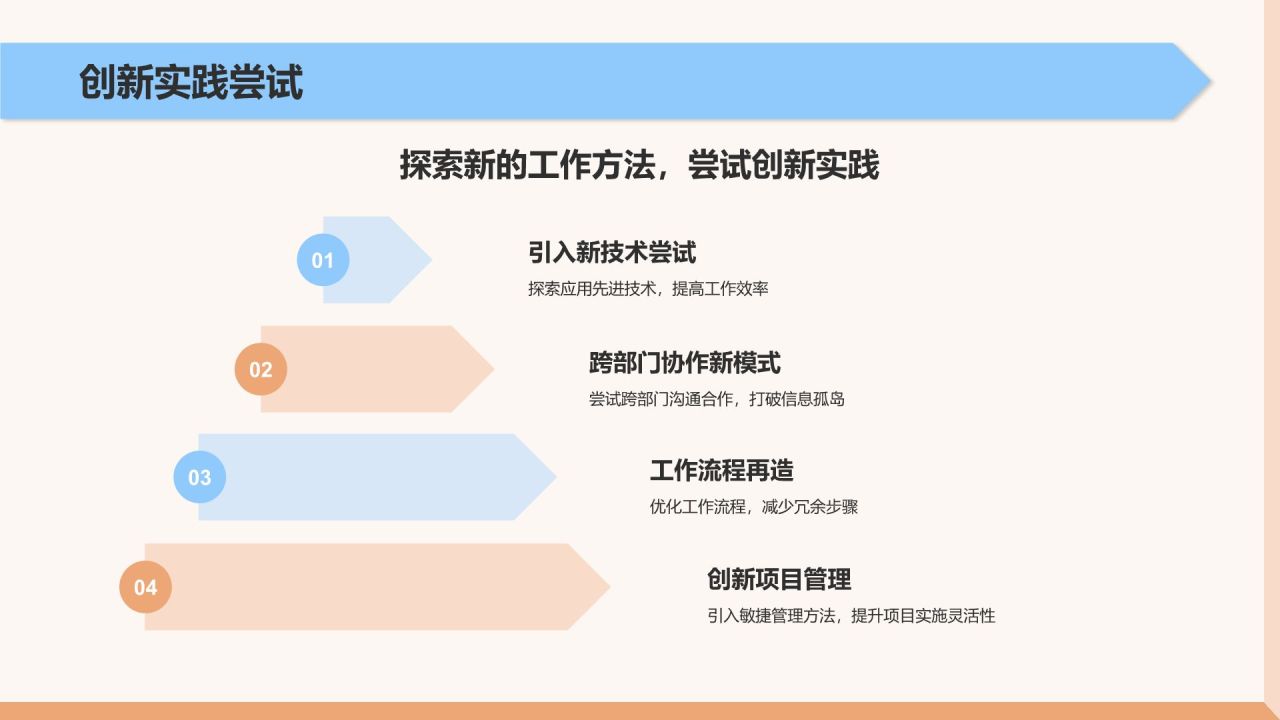 创新实践尝试

探索新的工作方法，尝试创新实践

01

引入新技术尝试

探索应用先进技术，提高工作效率

02

跨部门协作新模式

尝试跨部门沟通合作，打破信息孤岛

03

工作流程再造

优化工作流程，减少冗余步骤

04

创新项目管理

引入敏捷管理方法，提升项目实施灵活性